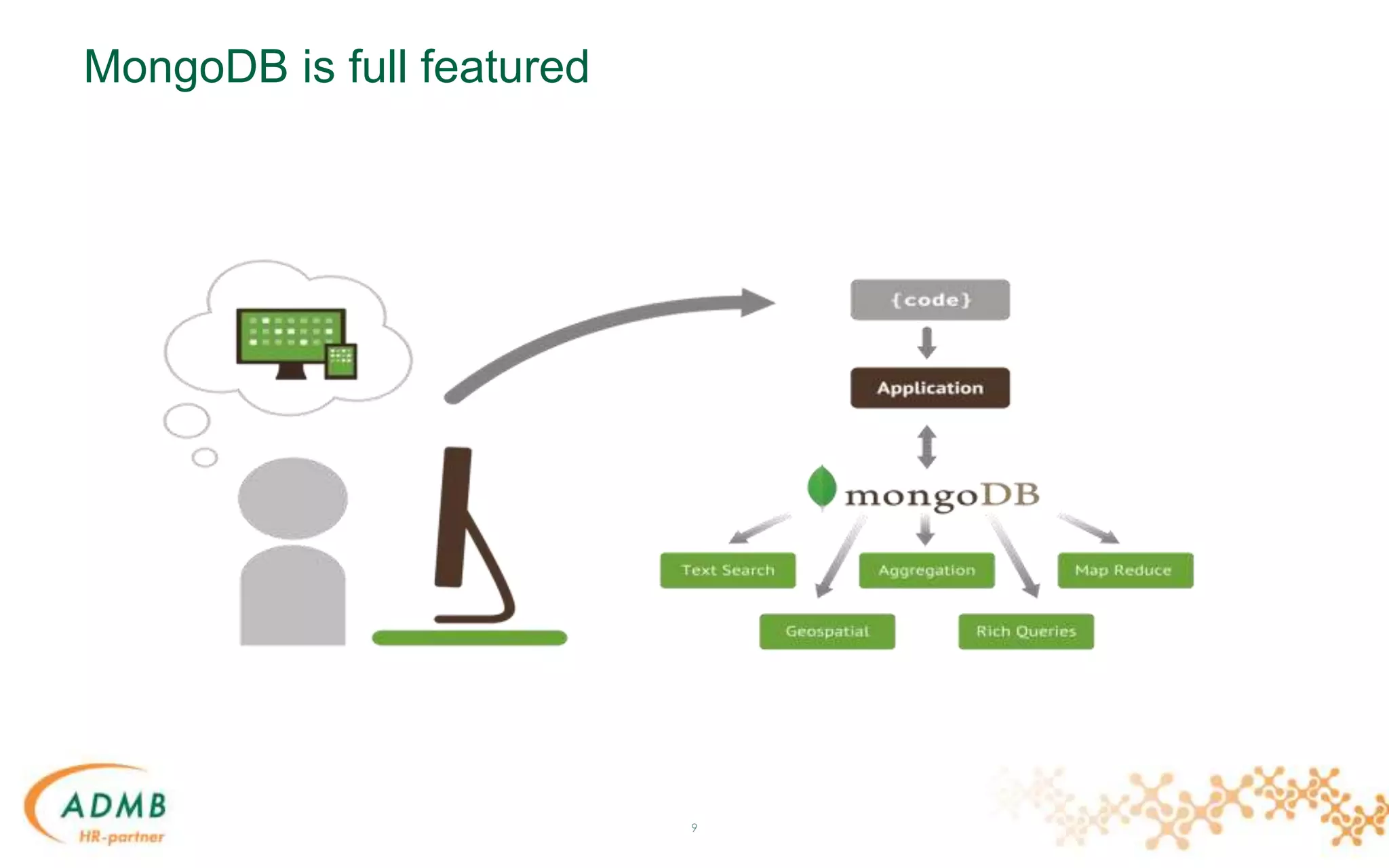 MongoDB is full featured

{code}

Application

mongoDB

Text Search

Aggregation

Map Reduce

Geospatial

Rich Queries

ADMB
HR-partner

9